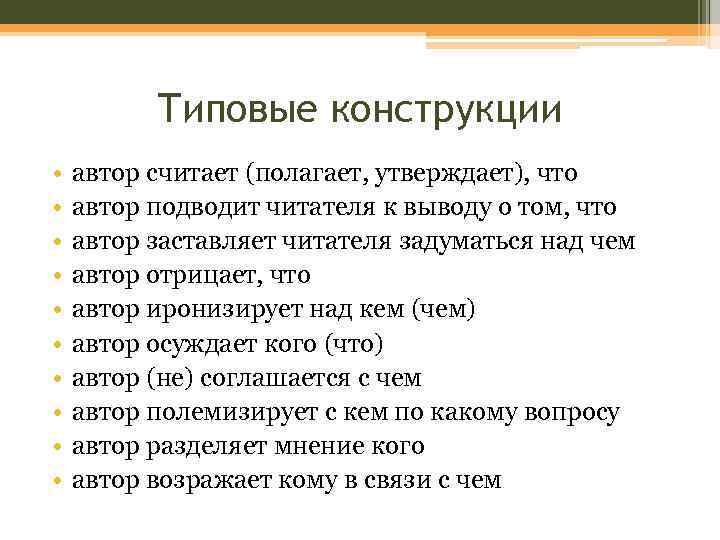 Типовые конструкции

• автор считает (полагает, утверждает), что
• автор подводит читателя к выводу о том, что
• автор заставляет читателя задуматься над чем
• автор отрицает, что
• автор иронизирует над кем (чем)
• автор осуждает кого (что)
• автор (не) соглашается с чем
• автор полемизирует с кем по какому вопросу
• автор разделяет мнение кого
• автор возражает кому в связи с чем